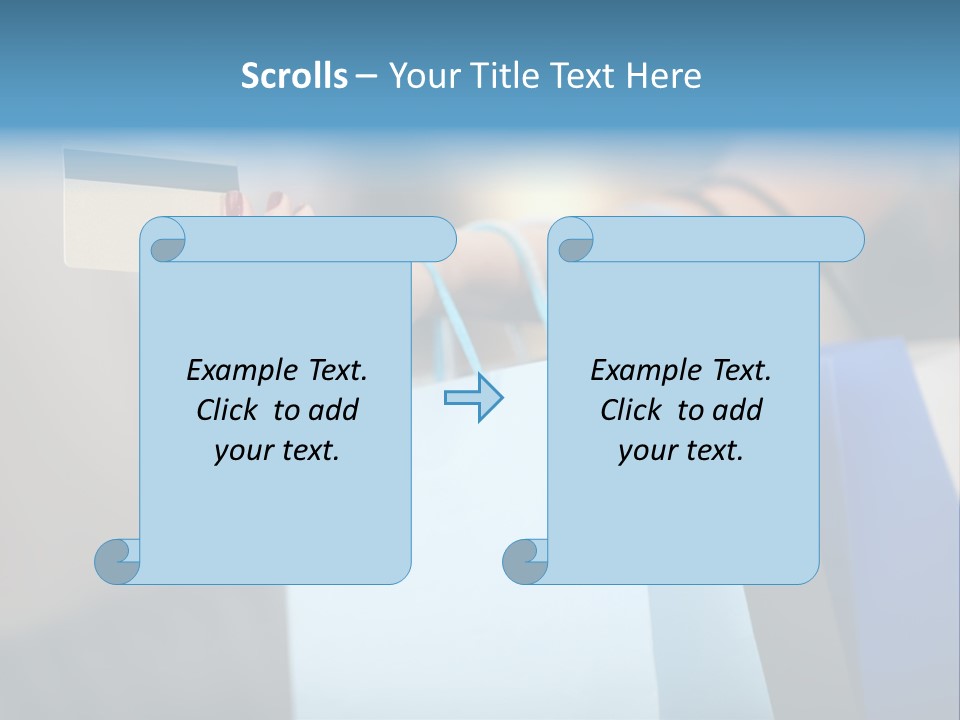 Scrolls – Your Title Text Here

Example Text. Click to add your text.

Example Text. Click to add your text.